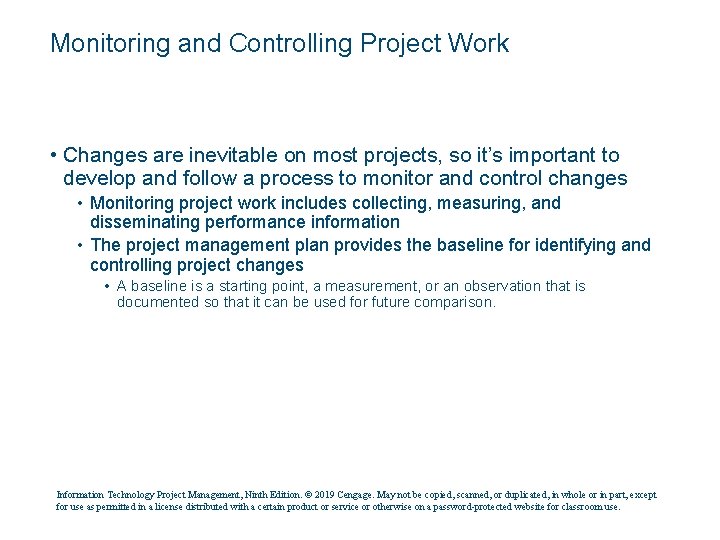 Monitoring and Controlling Project Work

• Changes are inevitable on most projects, so it's important to develop and follow a process to monitor and control changes

• Monitoring project work includes collecting, measuring, and disseminating performance information

• The project management plan provides the baseline for identifying and controlling project changes

• A baseline is a starting point, a measurement, or an observation that is documented so that it can be used for future comparison.

Information Technology Project Management, Ninth Edition. © 2019 Cengage. May not be copied, scanned, or duplicated, in whole or in part, except for use as permitted in a license distributed with a certain product or service or otherwise on a password-protected website for classroom use.